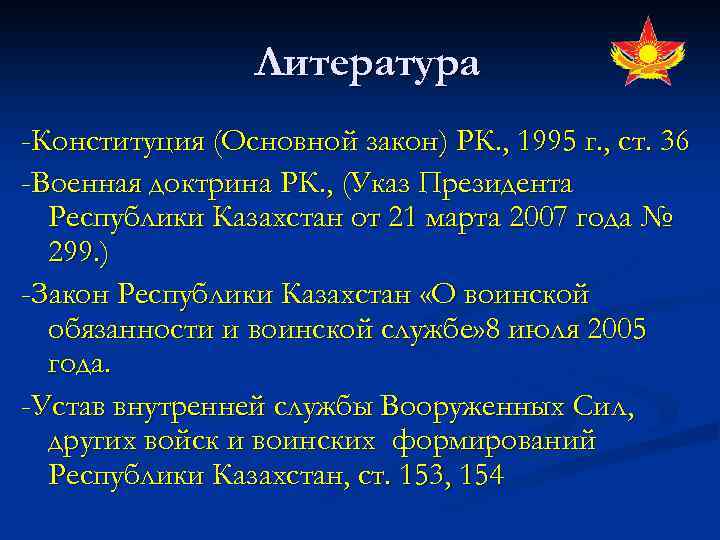 Литература

-Конституция (Основной закон) РК., 1995 г., ст. 36

-Военная доктрина РК., (Указ Президента Республики Казахстан от 21 марта 2007 года № 299.)

-Закон Республики Казахстан «О воинской обязанности и воинской службе»8 июля 2005 года.

-Устав внутренней службы Вооруженных Сил, других войск и воинских формирований Республики Казахстан, ст. 153, 154